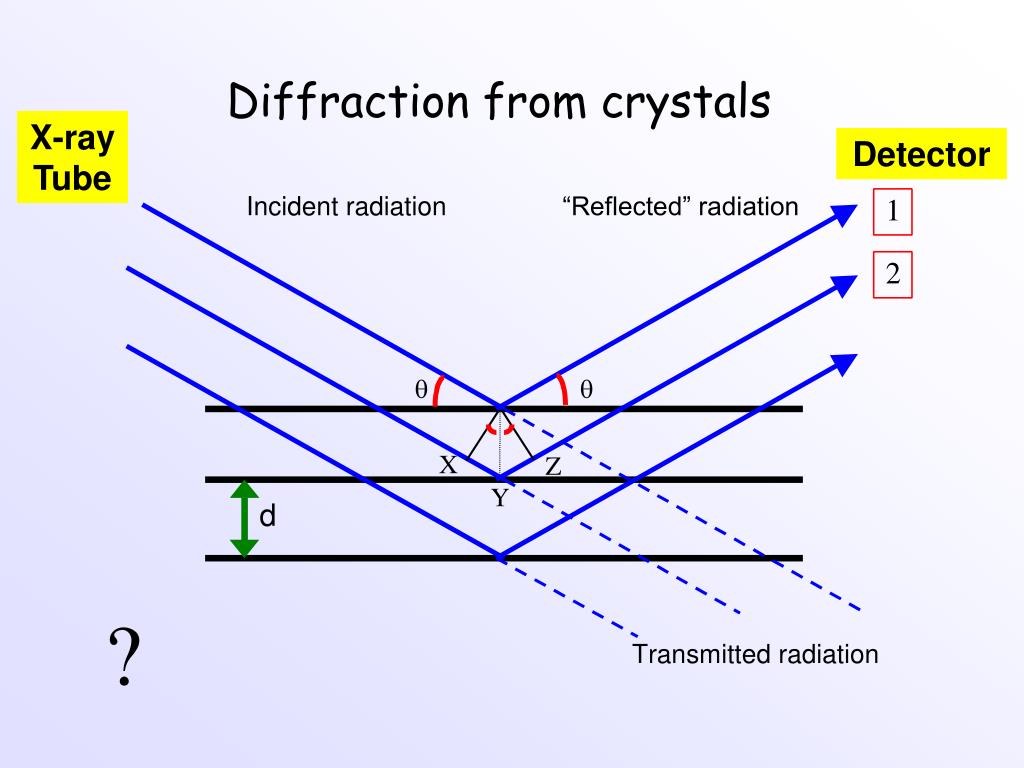 Diffraction from crystals

X-ray Tube

Detector

Incident radiation

“Reflected” radiation

1

2

$\theta$

$\theta$

X

Z

Y

d

?

Transmitted radiation